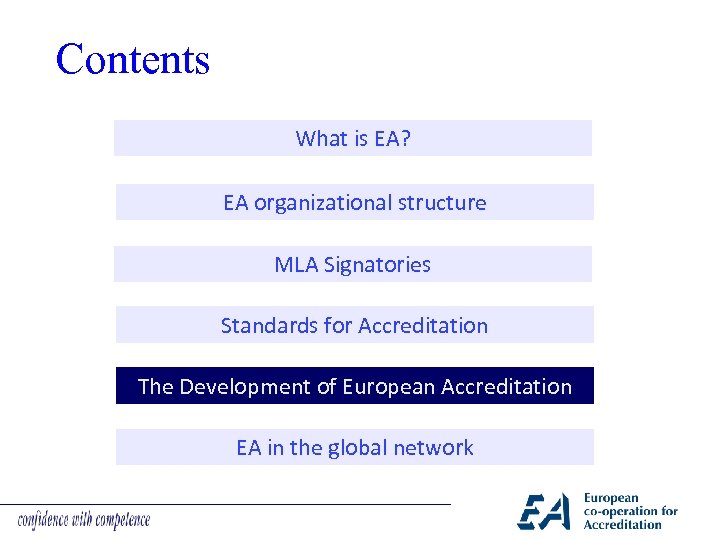 Contents

What is EA?

EA organizational structure

MLA Signatories

Standards for Accreditation

The Development of European Accreditation

EA in the global network

confidence with competence

EA European co-operation for Accreditation